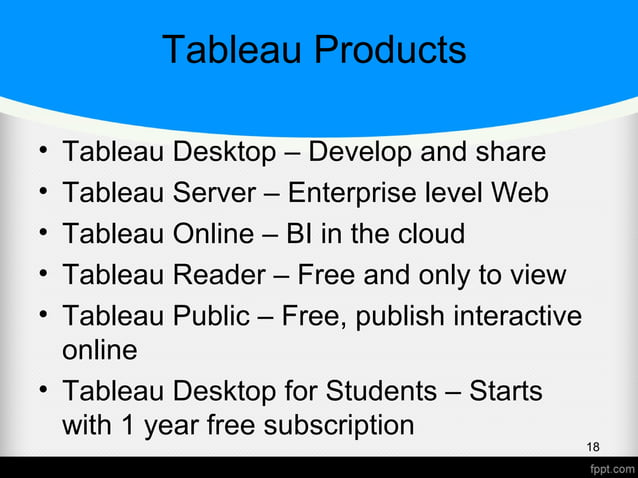 Tableau Products

• Tableau Desktop – Develop and share
• Tableau Server – Enterprise level Web
• Tableau Online – BI in the cloud
• Tableau Reader – Free and only to view
• Tableau Public – Free, publish interactive online
• Tableau Desktop for Students – Starts with 1 year free subscription

18

fppt.com